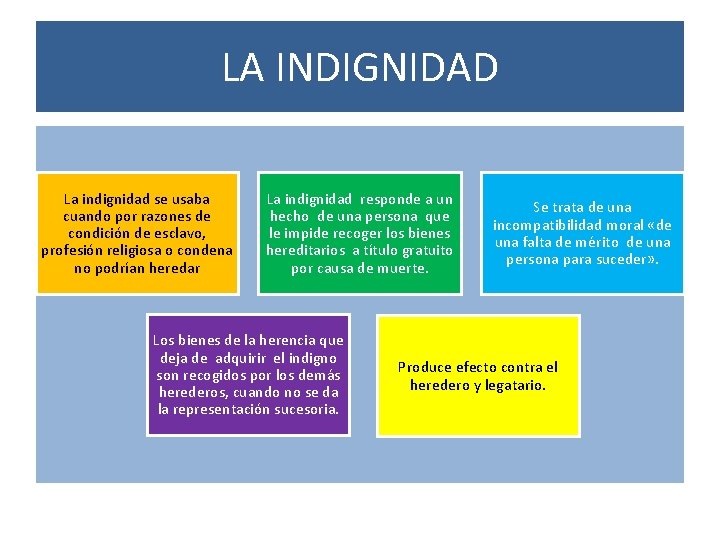 LA INDIGNIDAD

La indignidad se usaba cuando por razones de condición de esclavo, profesión religiosa o condena no podrían heredar

La indignidad responde a un hecho de una persona que le impide recoger los bienes hereditarios a título gratuito por causa de muerte.

Se trata de una incompatibilidad moral «de una falta de mérito de una persona para suceder».

Los bienes de la herencia que deja de adquirir el indigno son recogidos por los demás herederos, cuando no se da la representación sucesoria.

Produce efecto contra el heredero y legatario.